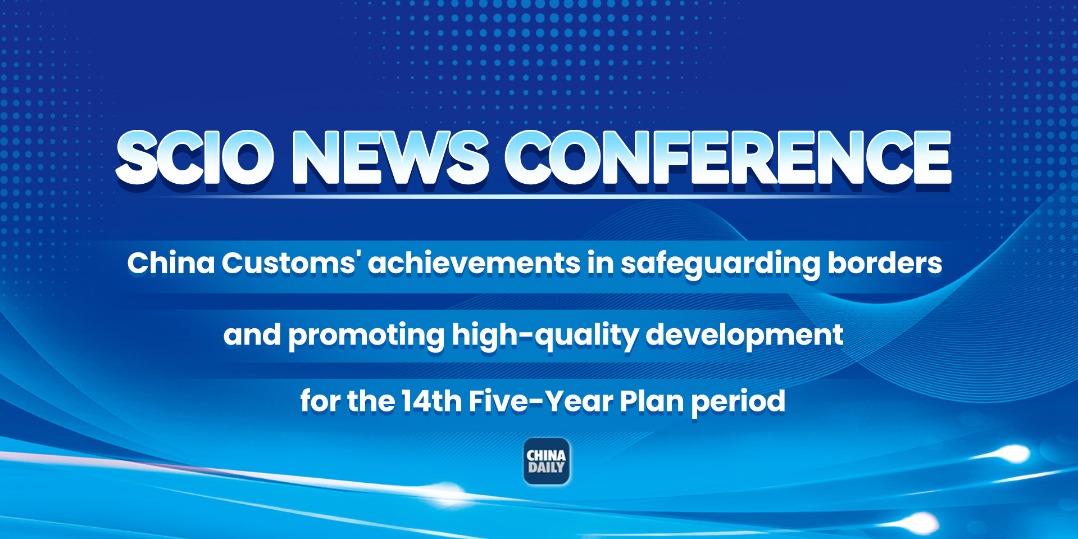 SCIO NEWS CONFERENCE

China Customs' achievements in safeguarding borders and promoting high-quality development for the 14th Five-Year Plan period

CHINA DAILY